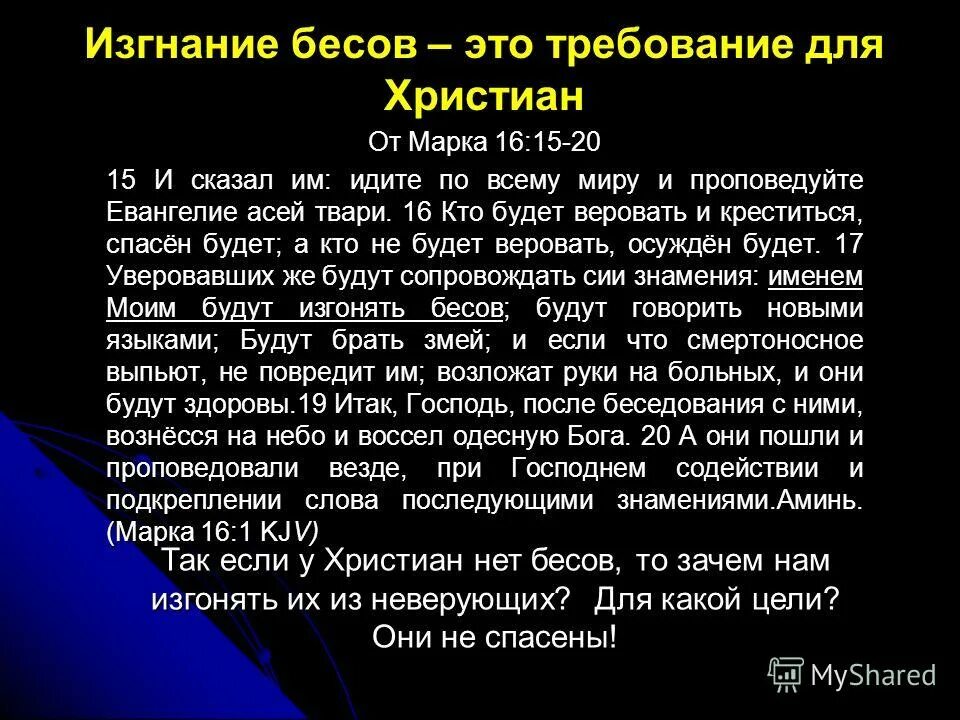 Изгнание бесов – это требование для Христиан

От Марка 16:15-20

15 И сказал им: идите по всему миру и проповедуйте Евангелие асей твари. 16 Кто будет веровать и креститься, спасён будет; а кто не будет веровать, осуждён будет. 17 Уверовавших же будут сопровождать сии знамения: именем Моим будут изгонять бесов; будут говорить новыми языками; Будут брать змей; и если что смертоносное выпьют, не повредит им; возложат руки на больных, и они будут здоровы.19 Итак, Господь, после беседования с ними, вознёсся на небо и воссел одесную Бога. 20 А они пошли и проповедовали везде, при Господнем содействии и подкреплении слова последующими знамениями.Аминь. (Марка 16:1 KJV)

Так если у Христиан нет бесов, то зачем нам изгонять их из неверующих? Для какой цели? Они не спасены!

MyShared